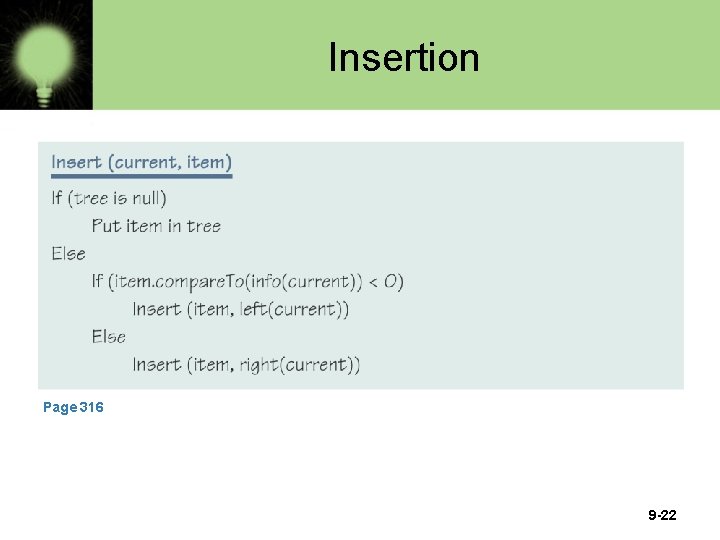 Insertion

Insert (current, item)

If (tree is null)
Put item in tree
Else
If (item.compareTo(info(current)) < 0)
Insert (item, left(current))
Else
Insert (item, right(current))

Page 316

9-22